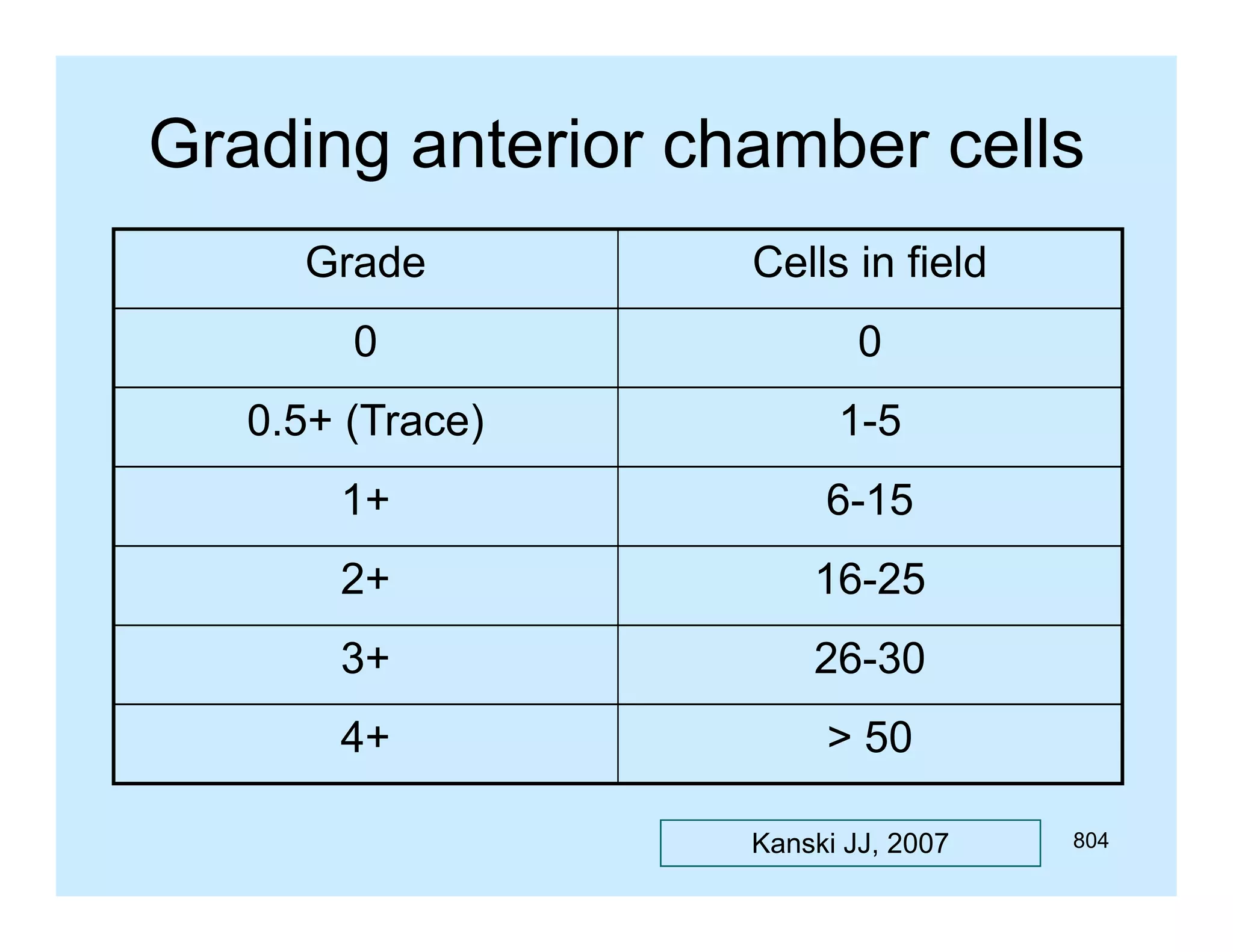 Grading anterior chamber cells

| Grade | Cells in field |
|---|---|
| 0 | 0 |
| 0.5+ (Trace) | 1-5 |
| 1+ | 6-15 |
| 2+ | 16-25 |
| 3+ | 26-30 |
| 4+ | > 50 |

Kanski JJ, 2007

804